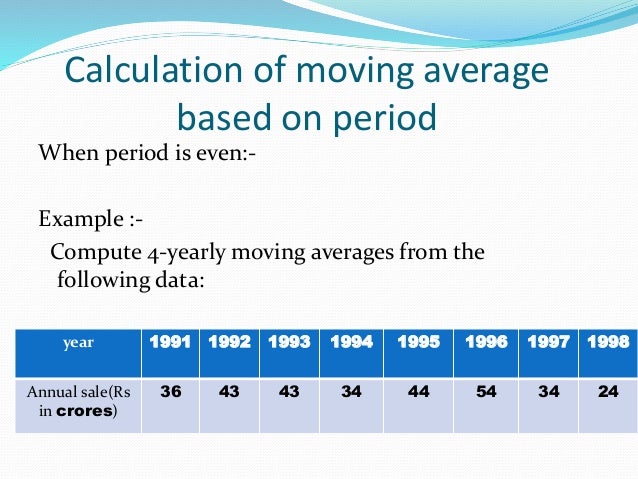 Calculation of moving average based on period

When period is even:-

Example :-

Compute 4-yearly moving averages from the following data:

| year | 1991 | 1992 | 1993 | 1994 | 1995 | 1996 | 1997 | 1998 |
|---|---|---|---|---|---|---|---|---|
| Annual sale(Rs in crores) | 36 | 43 | 43 | 34 | 44 | 54 | 34 | 24 |